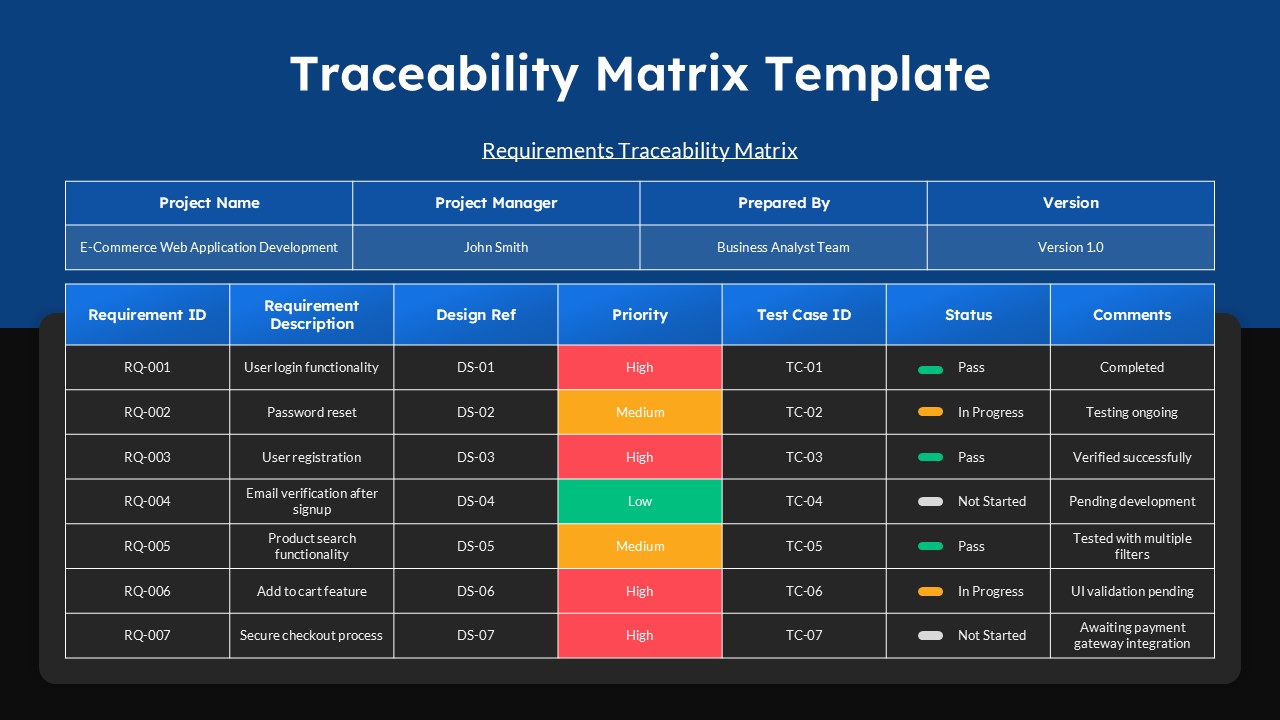 Traceability Matrix Template

Requirements Traceability Matrix

| Project Name | Project Manager | Prepared By | Version |
|---|---|---|---|
| E-Commerce Web Application Development | John Smith | Business Analyst Team | Version 1.0 |

| Requirement ID | Requirement Description | Design Ref | Priority | Test Case ID | Status | Comments |
|---|---|---|---|---|---|---|
| RQ-001 | User login functionality | DS-01 | High | TC-01 | Pass | Completed |
| RQ-002 | Password reset | DS-02 | Medium | TC-02 | In Progress | Testing ongoing |
| RQ-003 | User registration | DS-03 | High | TC-03 | Pass | Verified successfully |
| RQ-004 | Email verification after signup | DS-04 | Low | TC-04 | Not Started | Pending development |
| RQ-005 | Product search functionality | DS-05 | Medium | TC-05 | Pass | Tested with multiple filters |
| RQ-006 | Add to cart feature | DS-06 | High | TC-06 | In Progress | UI validation pending |
| RQ-007 | Secure checkout process | DS-07 | High | TC-07 | Not Started | Awaiting payment gateway integration |